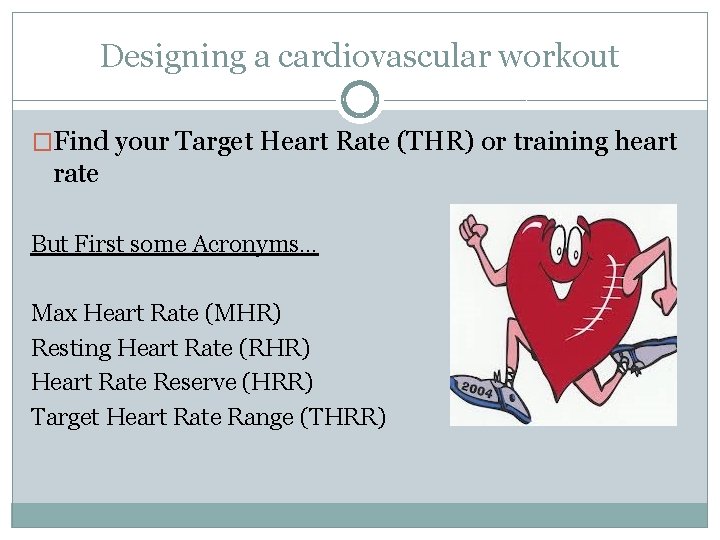 Designing a cardiovascular workout

□Find your Target Heart Rate (THR) or training heart rate

But First some Acronyms…

Max Heart Rate (MHR)
Resting Heart Rate (RHR)
Heart Rate Reserve (HRR)
Target Heart Rate Range (THRR)

2004